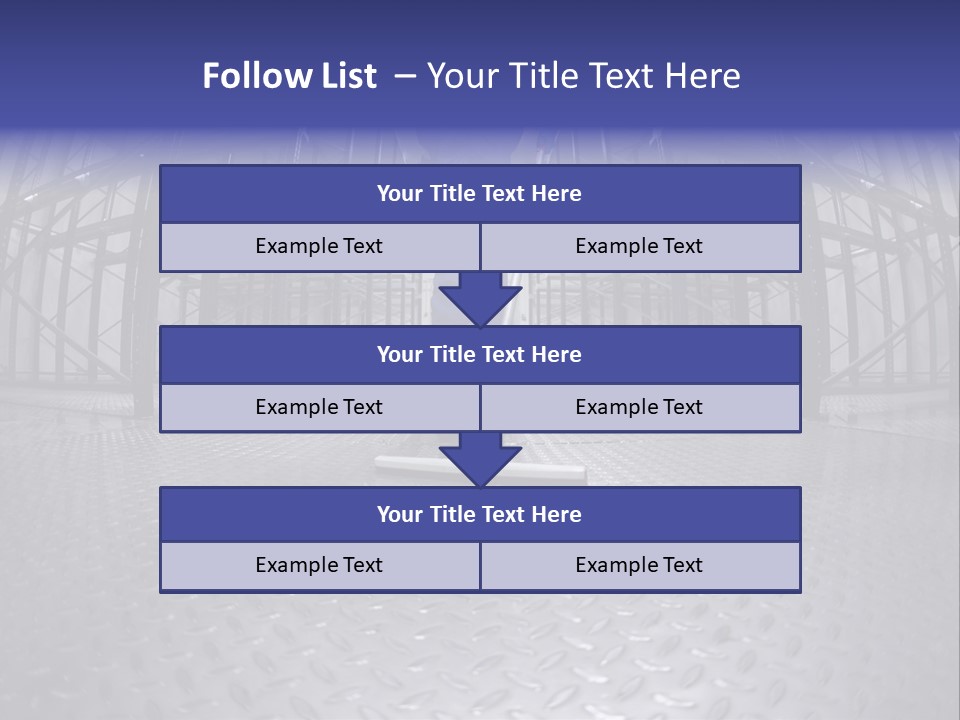 Follow List – Your Title Text Here

Your Title Text Here

Example Text

Example Text

Your Title Text Here

Example Text

Example Text

Your Title Text Here

Example Text

Example Text